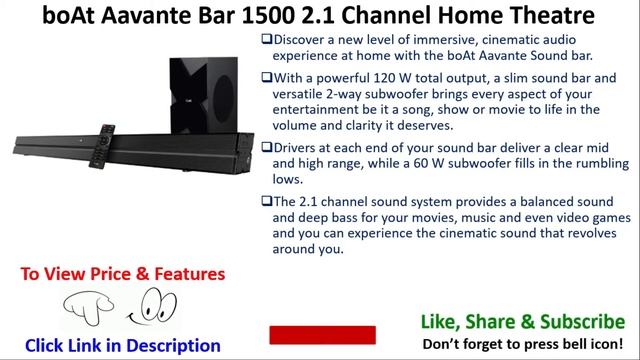 boAt Aavante Bar 1500 2.1 Channel Home Theatre

❑Discover a new level of immersive, cinematic audio experience at home with the boAt Aavante Sound bar.

❑With a powerful 120 W total output, a slim sound bar and versatile 2-way subwoofer brings every aspect of your entertainment be it a song, show or movie to life in the volume and clarity it deserves.

❑Drivers at each end of your sound bar deliver a clear mid and high range, while a 60 W subwoofer fills in the rumbling lows.

❑The 2.1 channel sound system provides a balanced sound and deep bass for your movies, music and even video games and you can experience the cinematic sound that revolves around you.

To View Price & Features

Click Link in Description

Like, Share & Subscribe

Don't forget to press bell icon!